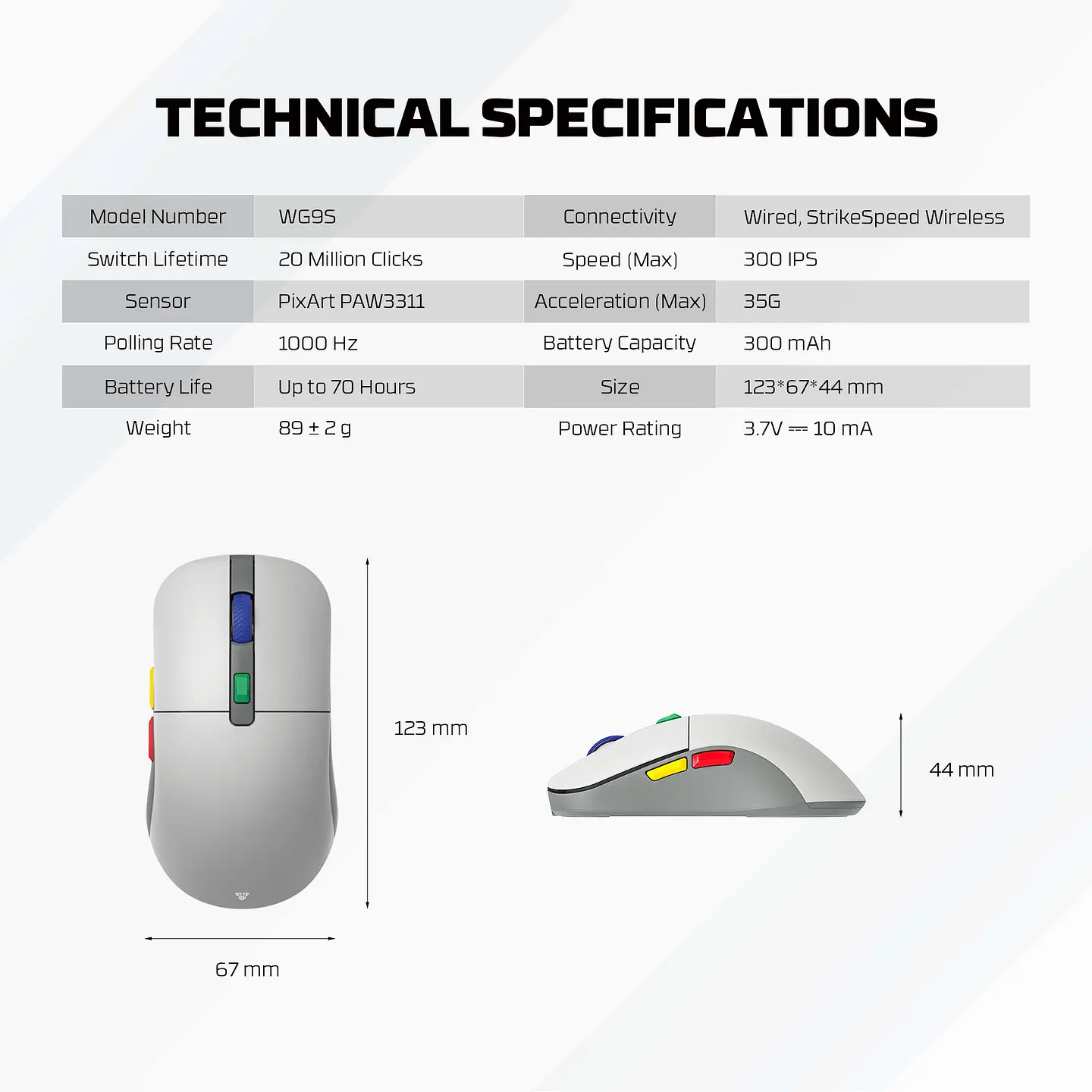 TECHNICAL SPECIFICATIONS

| Model Number | WG9S | Connectivity | Wired, StrikeSpeed Wireless |
|---|---|---|---|
| Switch Lifetime | 20 Million Clicks | Speed (Max) | 300 IPS |
| Sensor | PixArt PAW3311 | Acceleration (Max) | 35G |
| Polling Rate | 1000 Hz | Battery Capacity | 300 mAh |
| Battery Life | Up to 70 Hours | Size | 123*67*44 mm |
| Weight | 89 ± 2 g | Power Rating | 3.7V ⎓ 10 mA |

123 mm

67 mm

44 mm